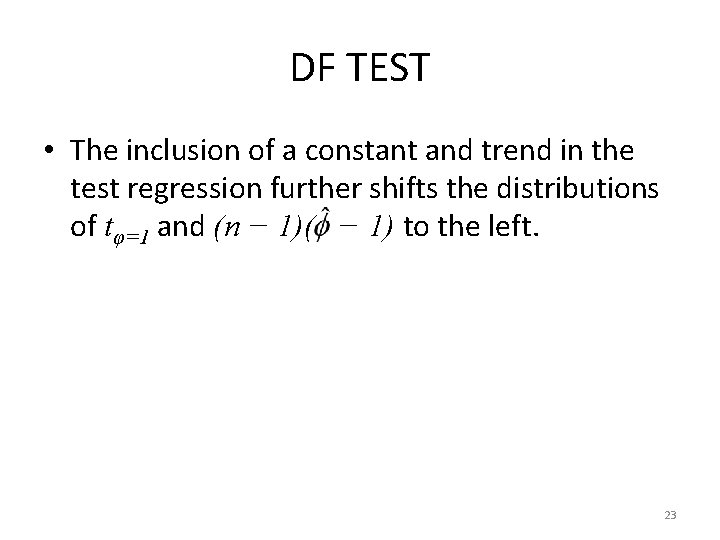 DF TEST

• The inclusion of a constant and trend in the test regression further shifts the distributions of $t_{\varphi=1}$ and $(n-1)(\hat{\phi}-1)$ to the left.

23